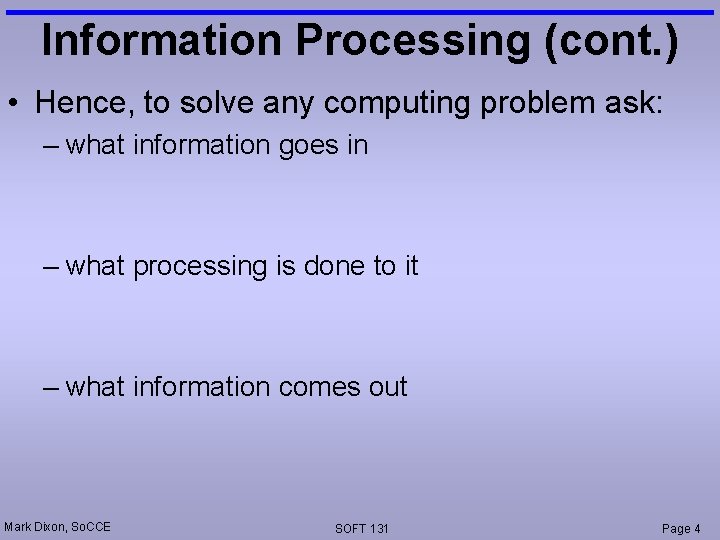 Information Processing (cont.)

• Hence, to solve any computing problem ask:

– what information goes in

– what processing is done to it

– what information comes out

Mark Dixon, SoCCE

SOFT 131

Page 4